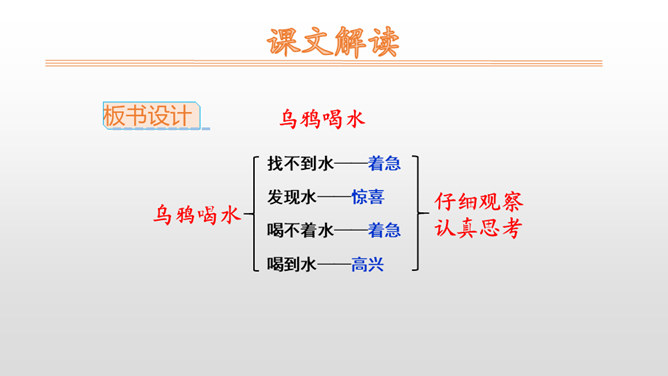 课文解读

板书设计

乌鸦喝水

乌鸦喝水

找不到水——着急
发现水——惊喜
喝不着水——着急
喝到水——高兴

仔细观察
认真思考